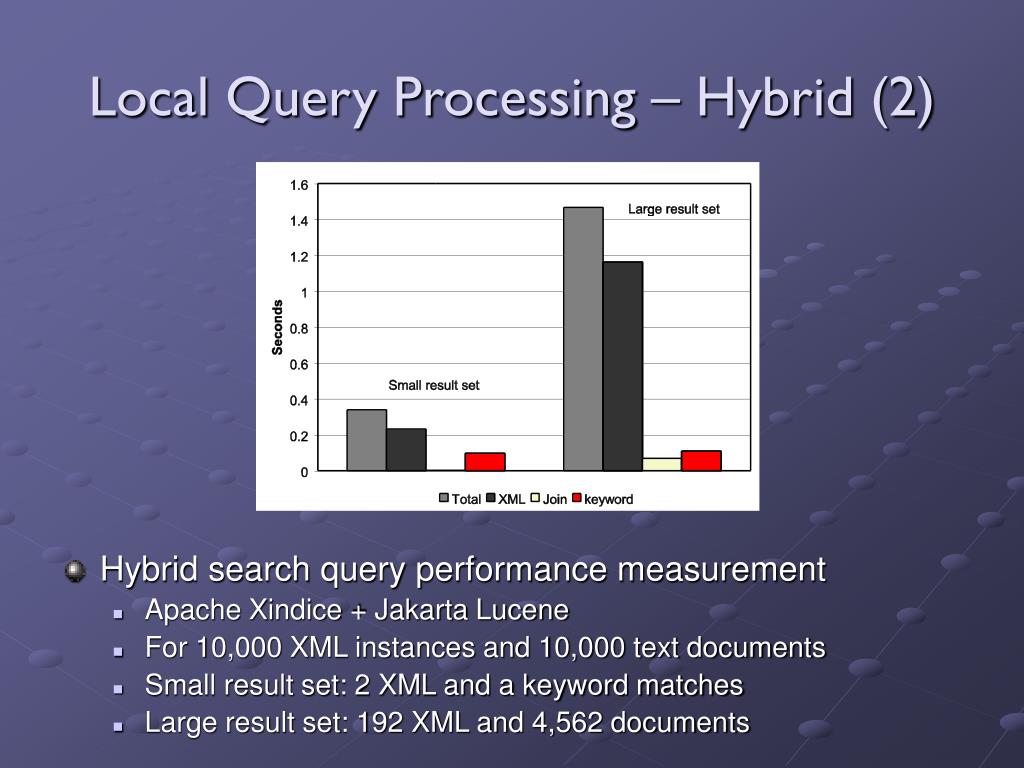 Local Query Processing – Hybrid (2)

1.6
1.4
1.2
1
0.8
0.6
0.4
0.2
0

Seconds

Large result set

Small result set

Total XML Join keyword

Hybrid search query performance measurement

Apache Xindice + Jakarta Lucene

For 10,000 XML instances and 10,000 text documents

Small result set: 2 XML and a keyword matches

Large result set: 192 XML and 4,562 documents